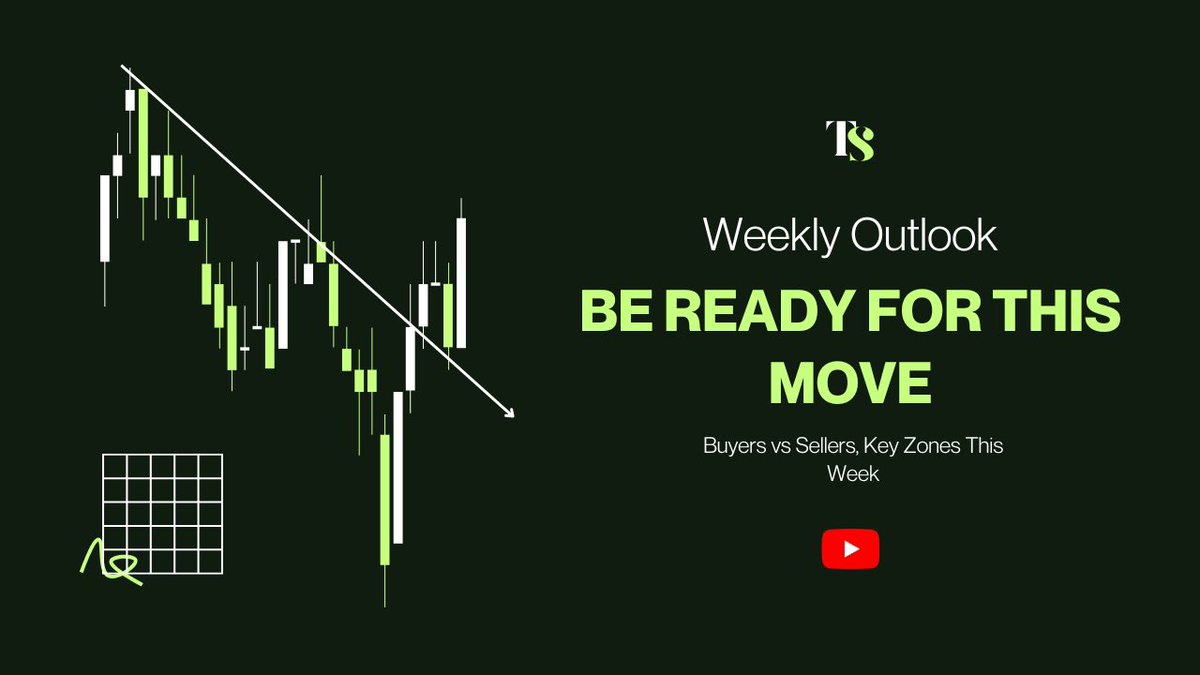 TS

Weekly Outlook

BE READY FOR THIS MOVE

Buyers vs Sellers, Key Zones This Week